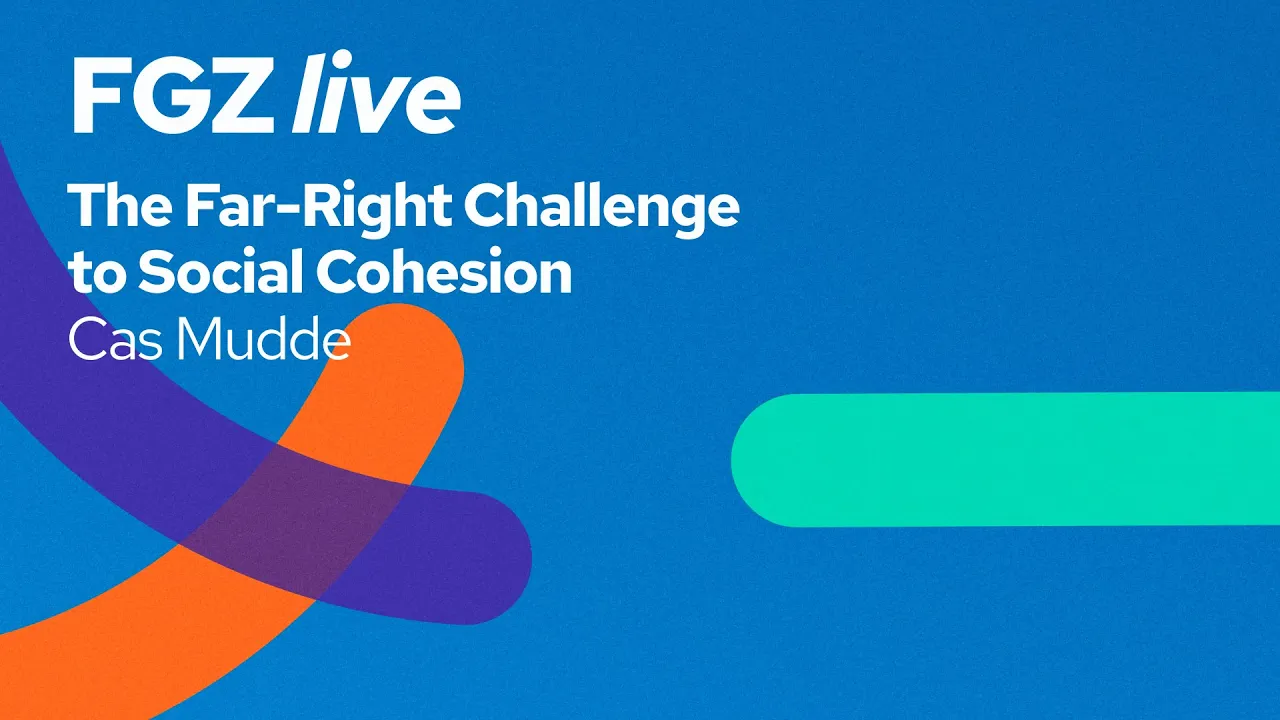 FGZ live

The Far-Right Challenge to Social Cohesion
Cas Mudde